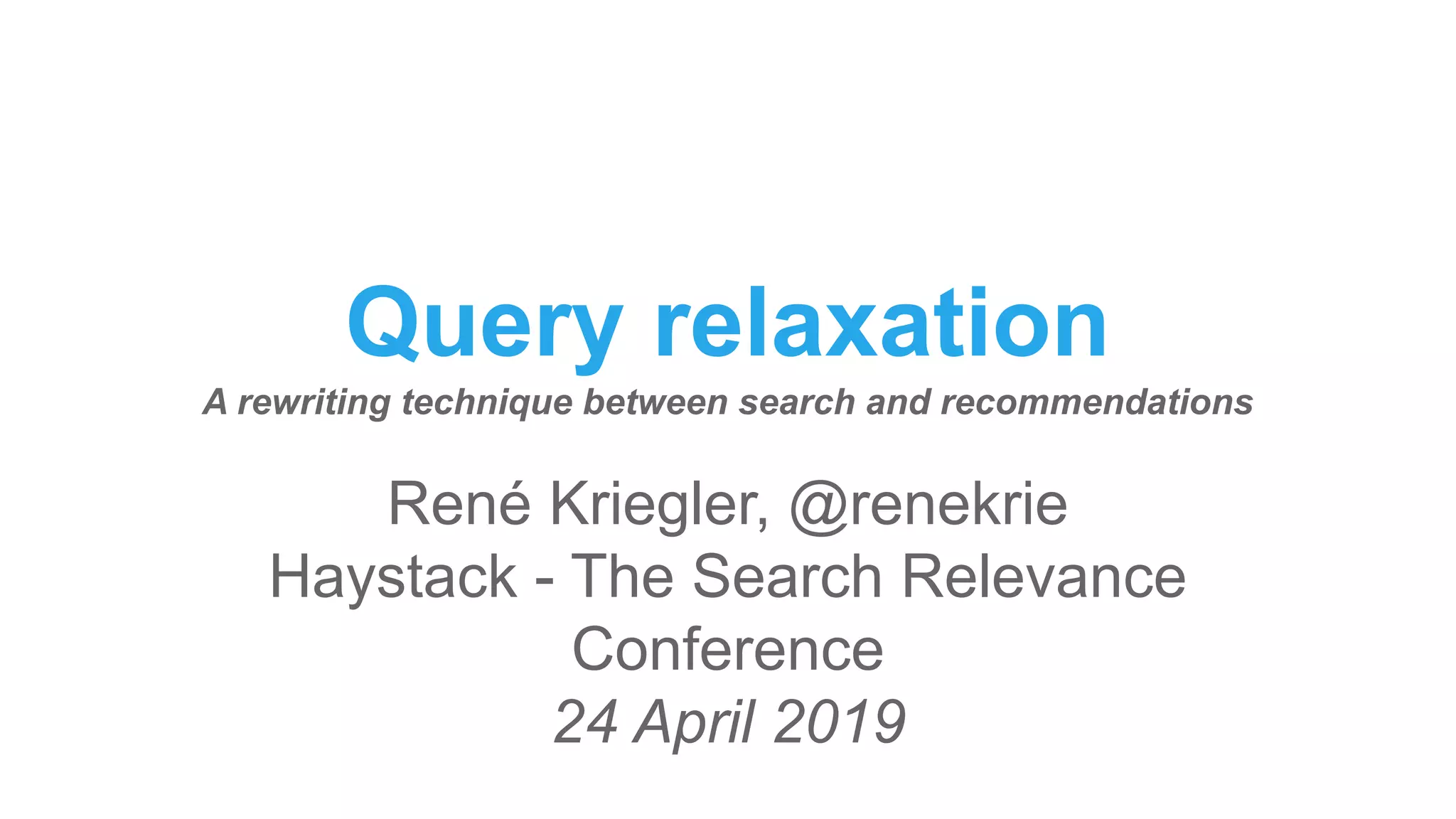 Query relaxation

A rewriting technique between search and recommendations

René Kriegler, @renekrie
Haystack - The Search Relevance Conference
24 April 2019